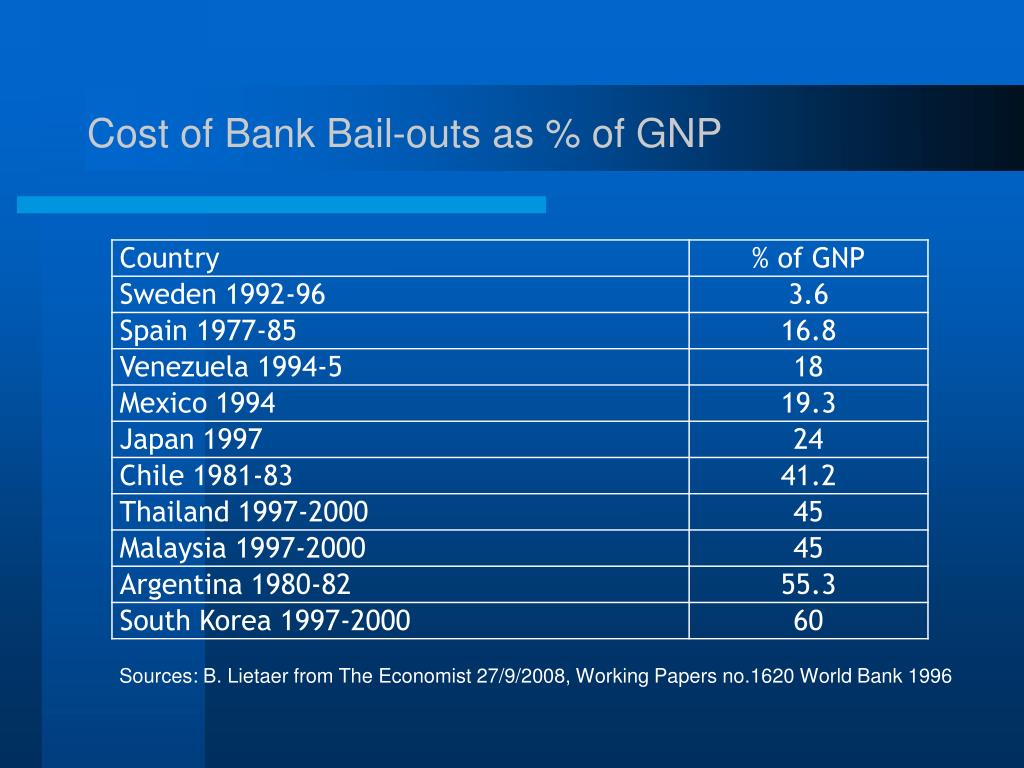 Cost of Bank Bail-outs as % of GNP

| Country | % of GNP |
|---|---|
| Sweden 1992-96 | 3.6 |
| Spain 1977-85 | 16.8 |
| Venezuela 1994-5 | 18 |
| Mexico 1994 | 19.3 |
| Japan 1997 | 24 |
| Chile 1981-83 | 41.2 |
| Thailand 1997-2000 | 45 |
| Malaysia 1997-2000 | 45 |
| Argentina 1980-82 | 55.3 |
| South Korea 1997-2000 | 60 |

Sources: B. Lietaer from The Economist 27/9/2008, Working Papers no.1620 World Bank 1996